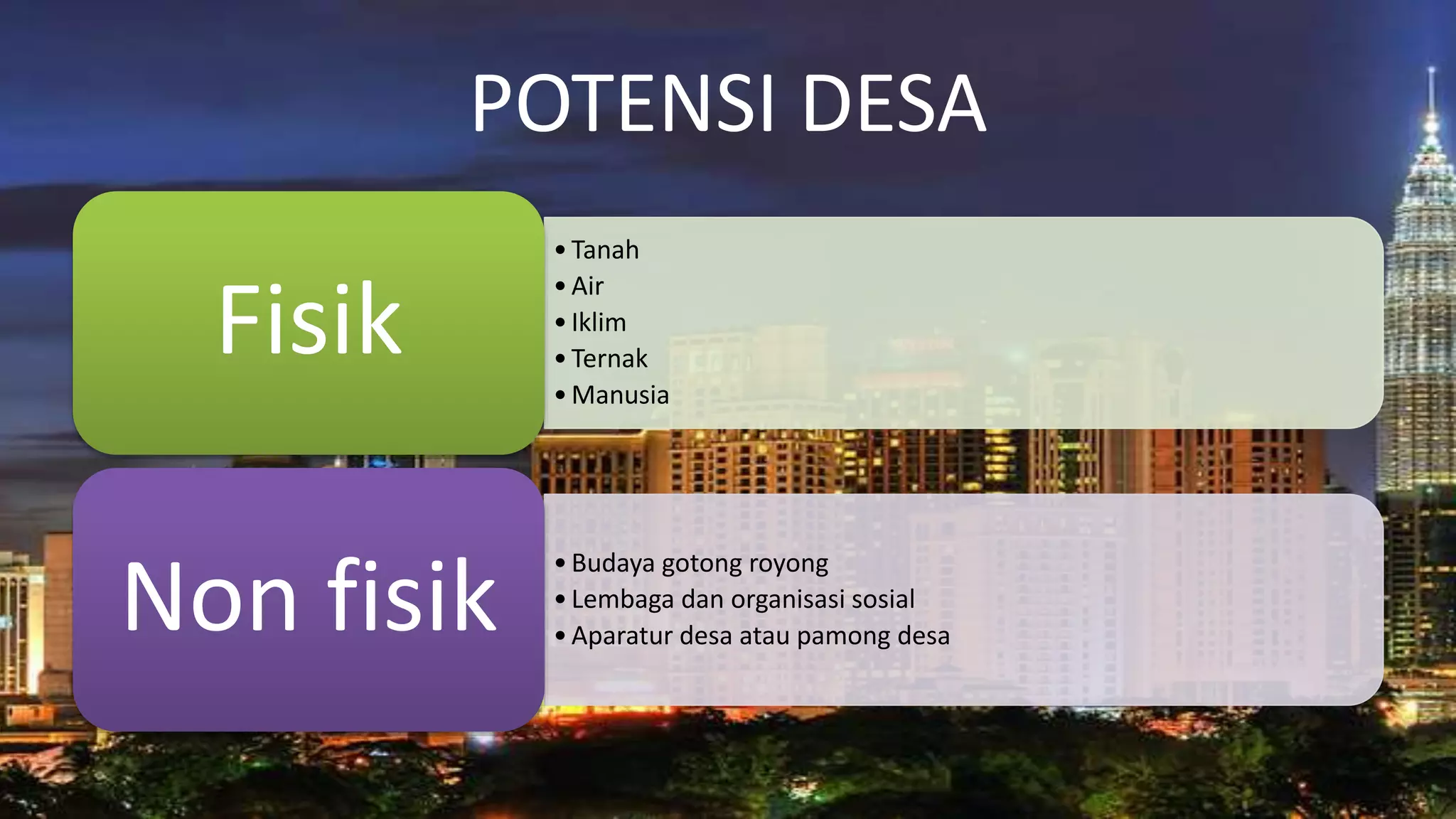 POTENSI DESA

Fisik

• Tanah
• Air
• Iklim
• Ternak
• Manusia

Non fisik

• Budaya gotong royong
• Lembaga dan organisasi sosial
• Aparatur desa atau pamong desa